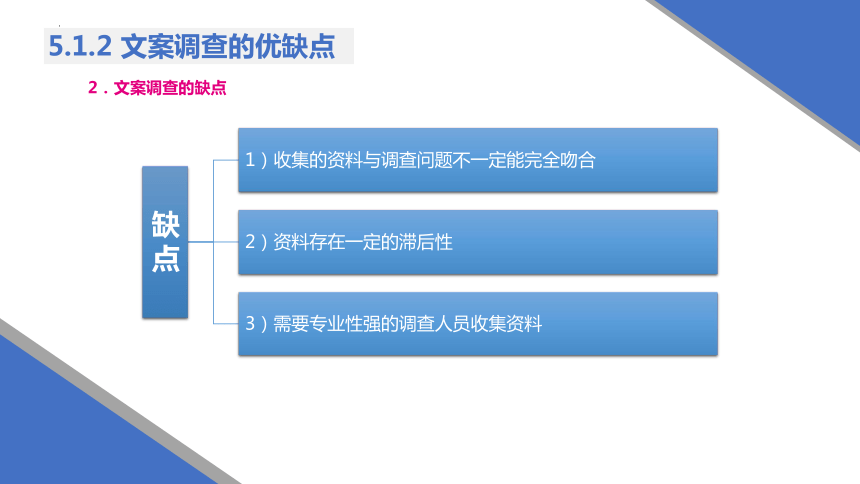 5.1.2 文案调查的优缺点

2．文案调查的缺点

缺点

1）收集的资料与调查问题不一定能完全吻合

2）资料存在一定的滞后性

3）需要专业性强的调查人员收集资料